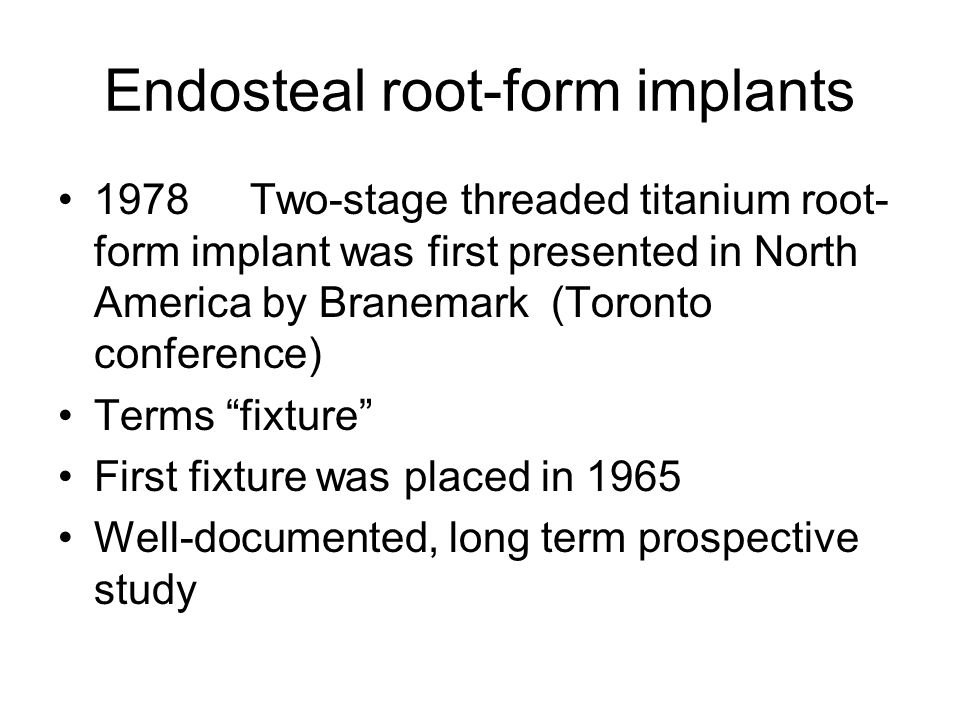 Endosteal root-form implants

• 1978 Two-stage threaded titanium root-form implant was first presented in North America by Branemark (Toronto conference)
• Terms “fixture”
• First fixture was placed in 1965
• Well-documented, long term prospective study